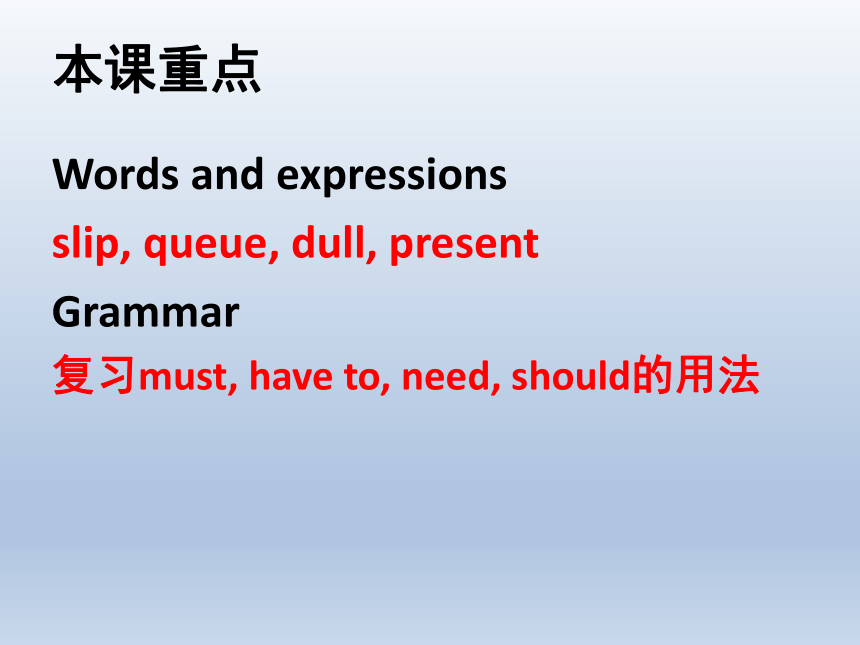 本课重点

Words and expressions

slip, queue, dull, present

Grammar

复习must, have to, need, should的用法